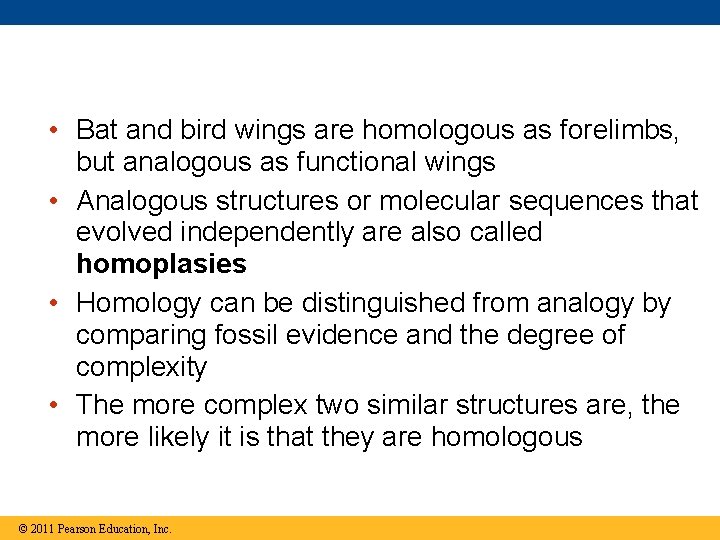 • Bat and bird wings are homologous as forelimbs, but analogous as functional wings

• Analogous structures or molecular sequences that evolved independently are also called **homoplasies**

• Homology can be distinguished from analogy by comparing fossil evidence and the degree of complexity

• The more complex two similar structures are, the more likely it is that they are homologous

© 2011 Pearson Education, Inc.